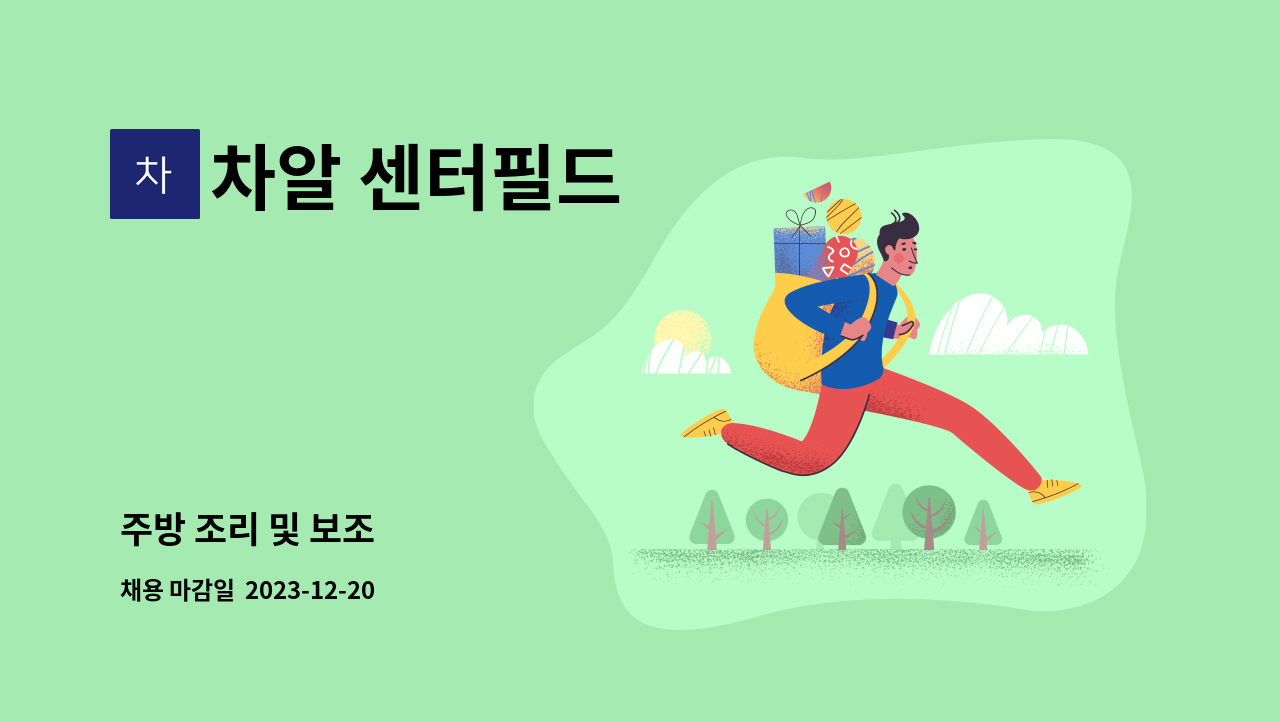 차

차알 센터필드

주방 조리 및 보조

채용 마감일 2023-12-20